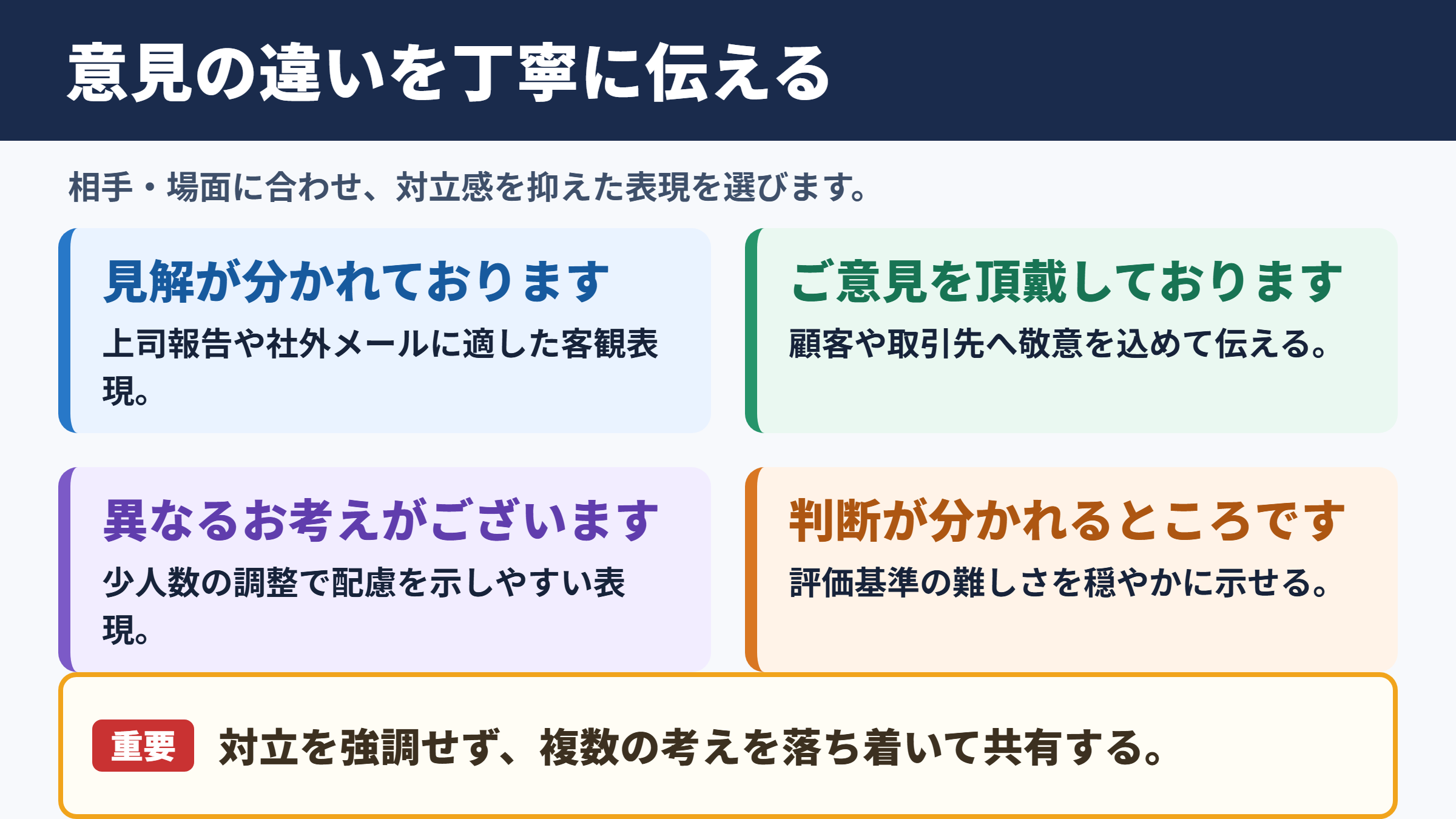 意見の違いを丁寧に伝える

相手・場面に合わせ、対立感を抑えた表現を選びます。

見解が分かれております

上司報告や社外メールに適した客観表現。

ご意見を頂戴しております

顧客や取引先へ敬意を込めて伝える。

異なるお考えがございます

少人数の調整で配慮を示しやすい表現。

判断が分かれるところです

評価基準の難しさを穏やかに示せる。

重要 対立を強調せず、複数の考えを落ち着いて共有する。